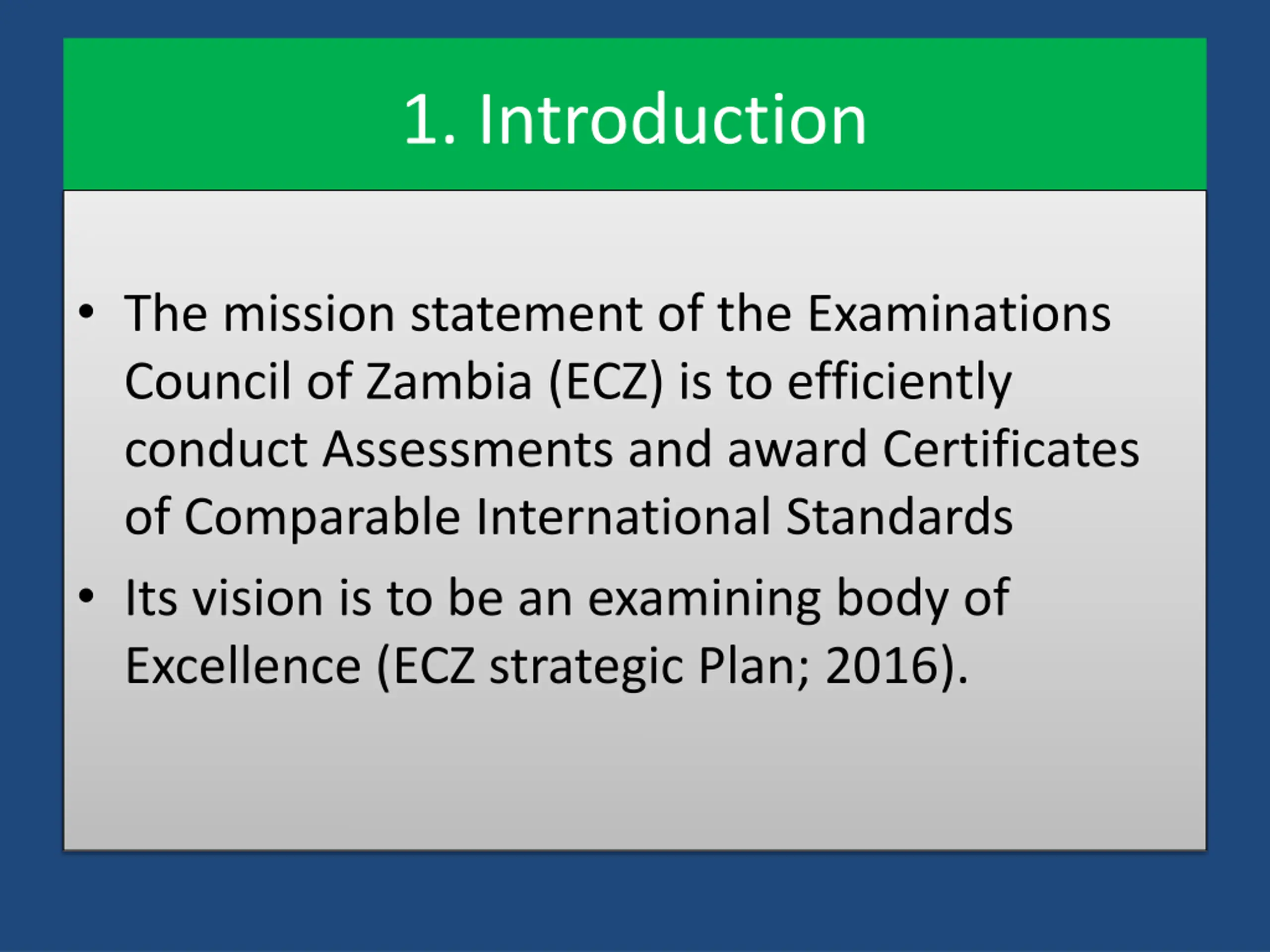 1. Introduction

• The mission statement of the Examinations Council of Zambia (ECZ) is to efficiently conduct Assessments and award Certificates of Comparable International Standards

• Its vision is to be an examining body of Excellence (ECZ strategic Plan; 2016).